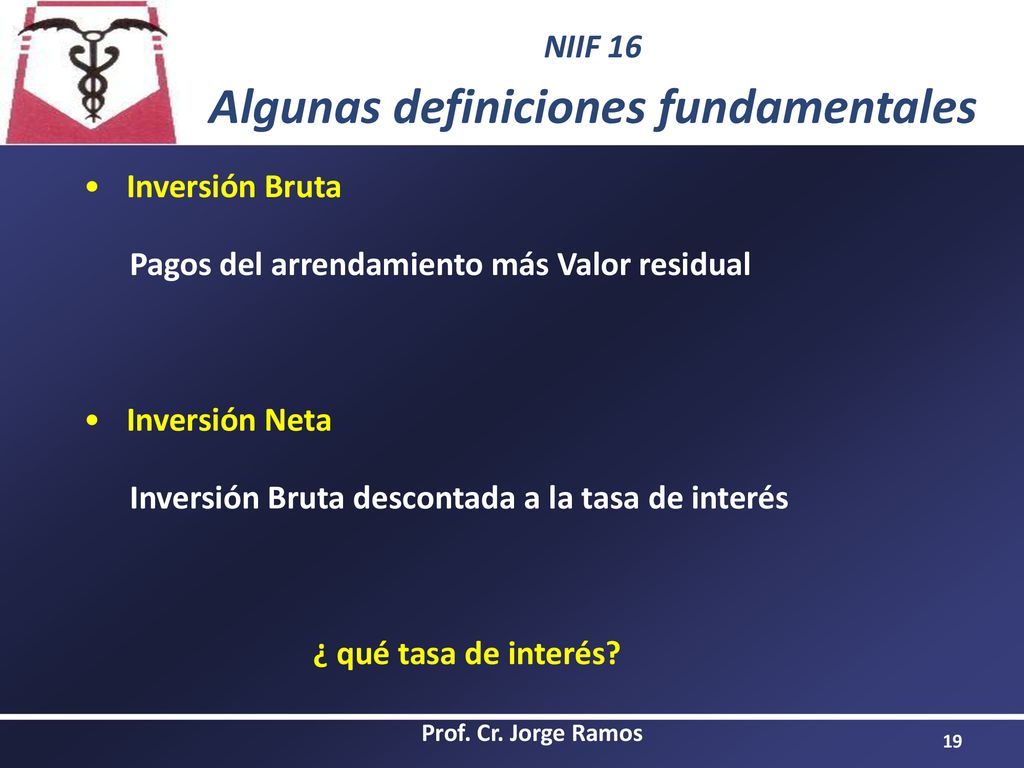 NIIF 16
Algunas definiciones fundamentales

• Inversión Bruta

Pagos del arrendamiento más Valor residual

• Inversión Neta

Inversión Bruta descontada a la tasa de interés

¿ qué tasa de interés?

Prof. Cr. Jorge Ramos

19